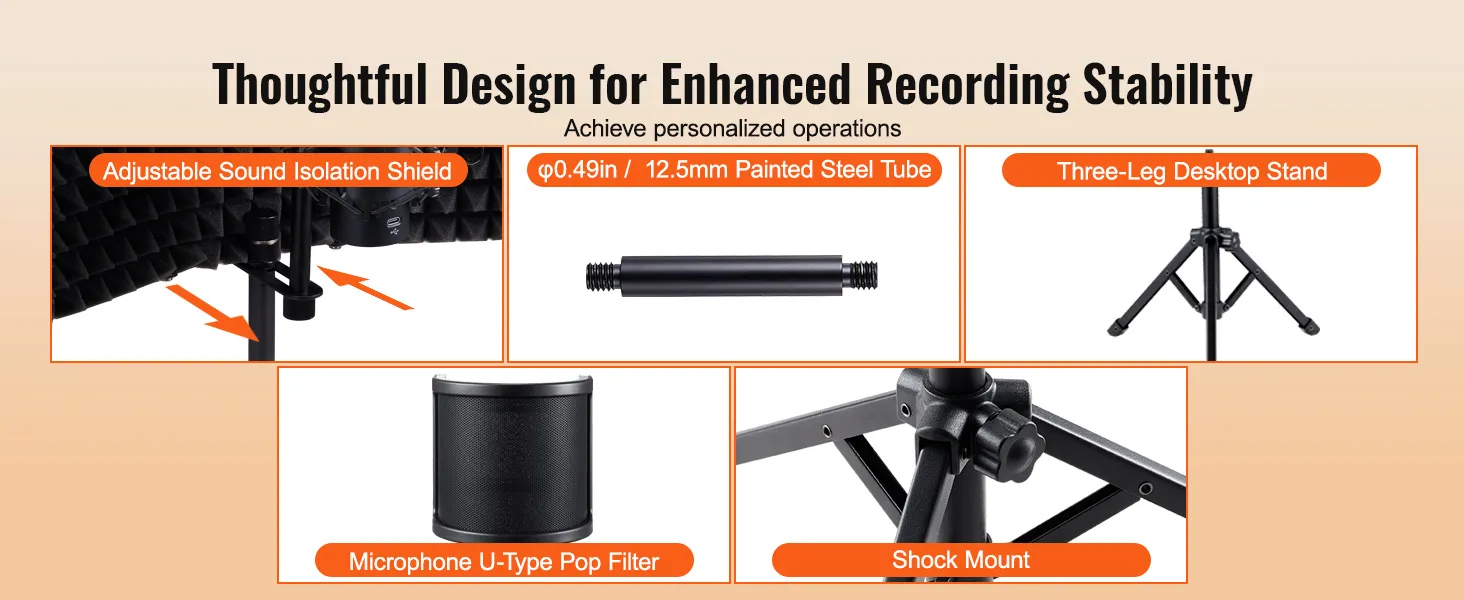 Thoughtful Design for Enhanced Recording Stability

Achieve personalized operations

Adjustable Sound Isolation Shield

φ0.49in / 12.5mm Painted Steel Tube

Three-Leg Desktop Stand

Microphone U-Type Pop Filter

Shock Mount